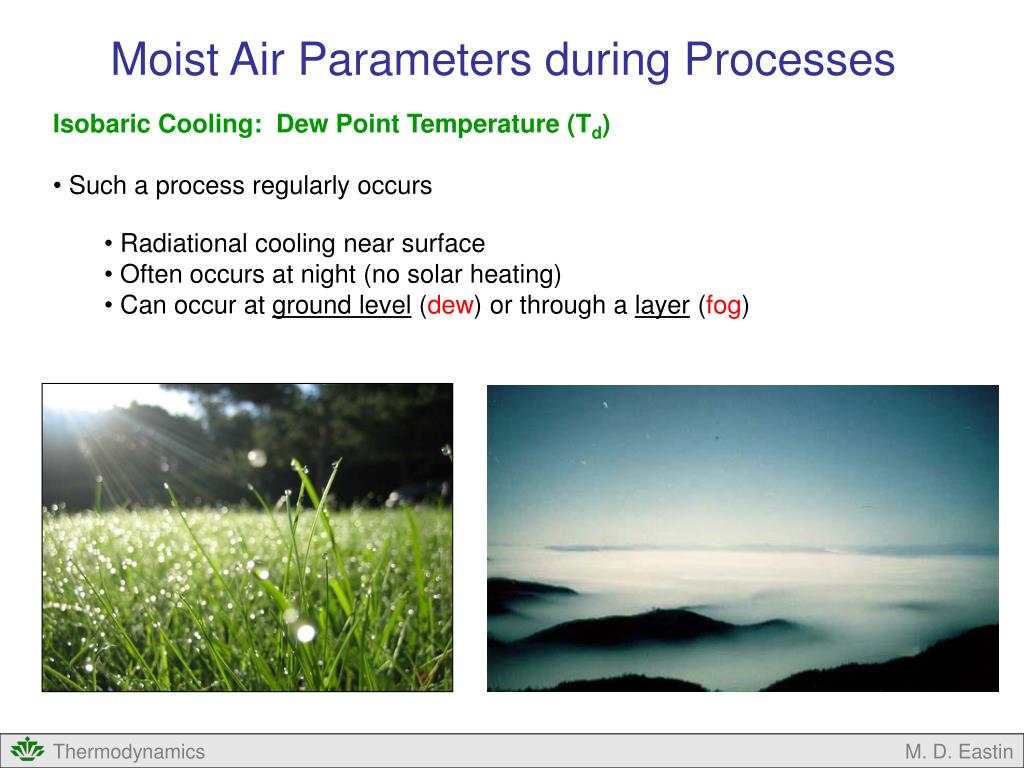 Moist Air Parameters during Processes

Isobaric Cooling: Dew Point Temperature ($T_d$)

• Such a process regularly occurs

• Radiational cooling near surface
• Often occurs at night (no solar heating)
• Can occur at ground level (dew) or through a layer (fog)

Thermodynamics

M. D. Eastin